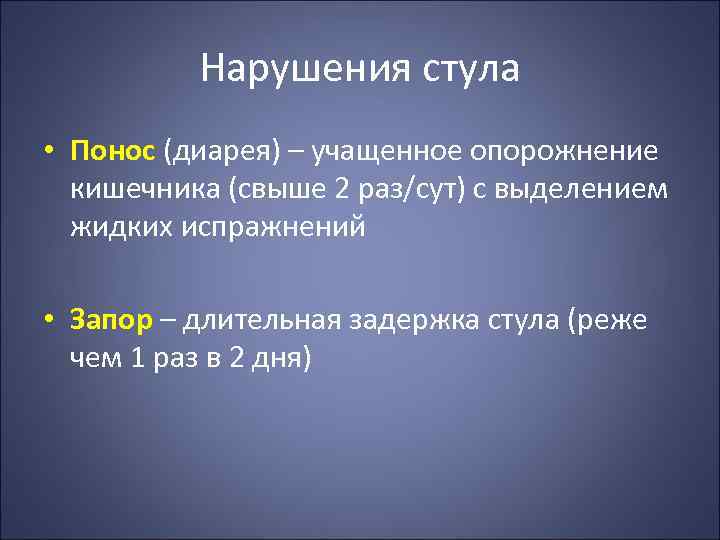 Нарушения стула

• Понос (диарея) – учащенное опорожнение кишечника (свыше 2 раз/сут) с выделением жидких испражнений

• Запор – длительная задержка стула (реже чем 1 раз в 2 дня)